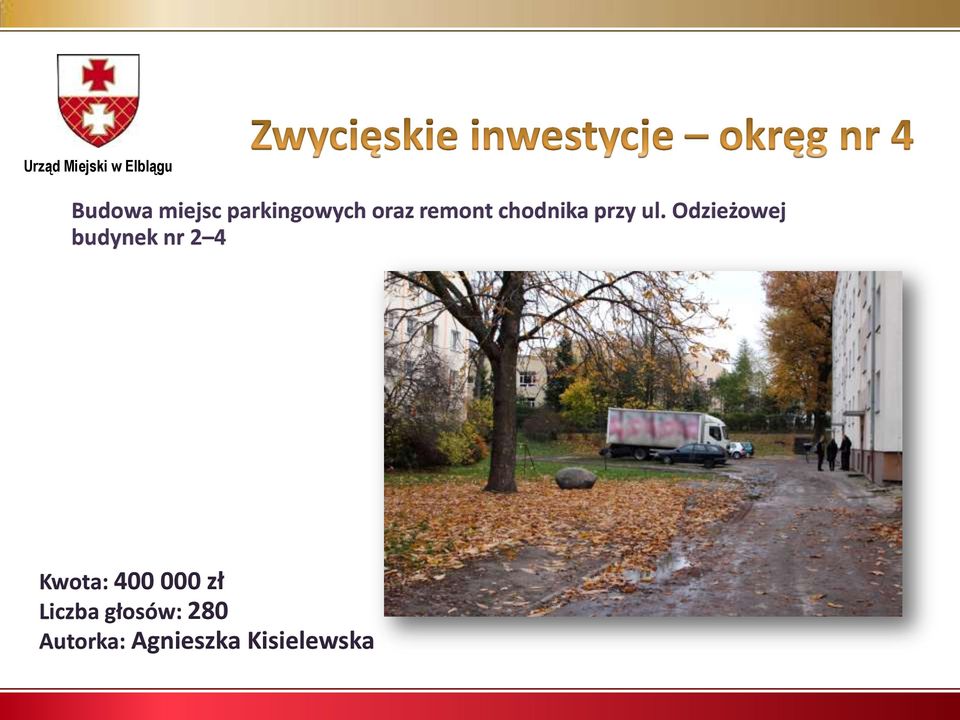 Urząd Miejski w Elblągu

Zwycięskie inwestycje – okręg nr 4

Budowa miejsc parkingowych oraz remont chodnika przy ul. Odzieżowej budynek nr 2–4

Kwota: 400 000 zł
Liczba głosów: 280
Autorka: Agnieszka Kisielewska